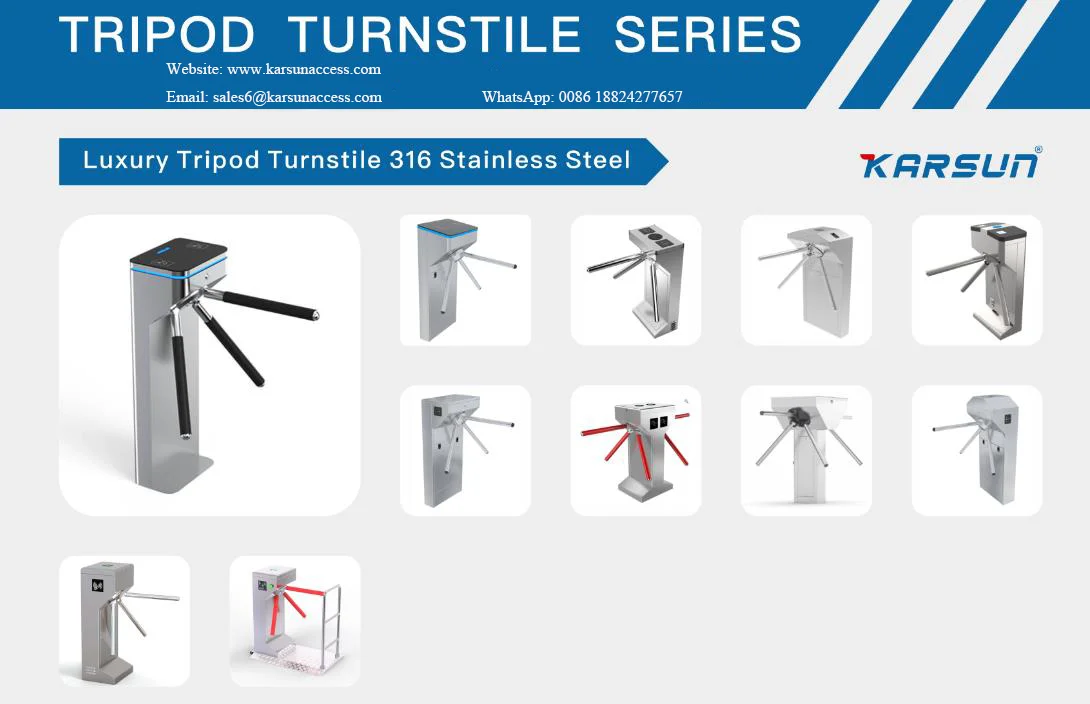 TRIPOD TURNSTILE SERIES

Website: www.karsunaccess.com

Email: sales6@karsunaccess.com

WhatsApp: 0086 18824277657

Luxury Tripod Turnstile 316 Stainless Steel

KARSUN®